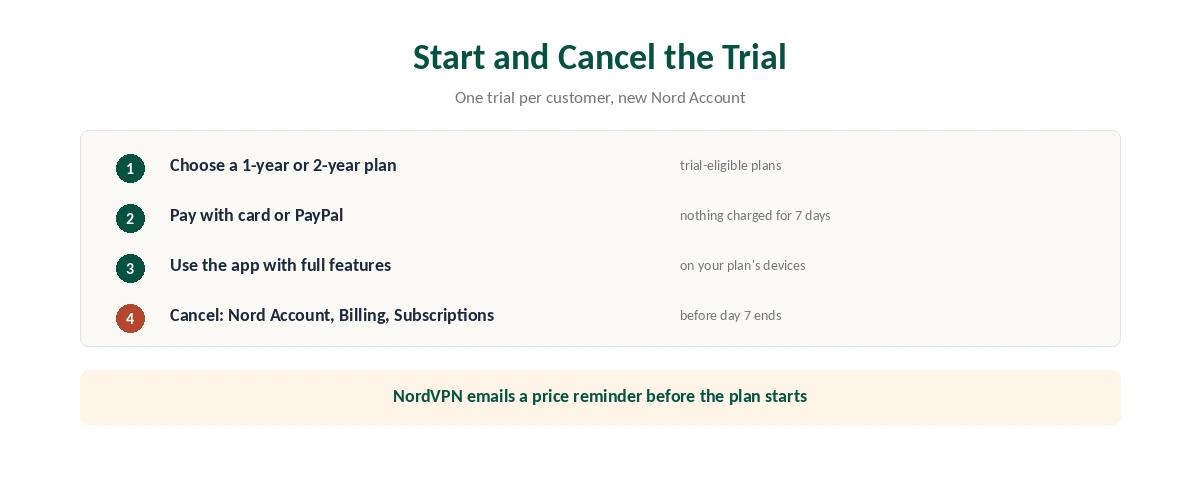 Start and Cancel the Trial

One trial per customer, new Nord Account

1 Choose a 1-year or 2-year plan trial-eligible plans

2 Pay with card or PayPal nothing charged for 7 days

3 Use the app with full features on your plan's devices

4 Cancel: Nord Account, Billing, Subscriptions before day 7 ends

NordVPN emails a price reminder before the plan starts